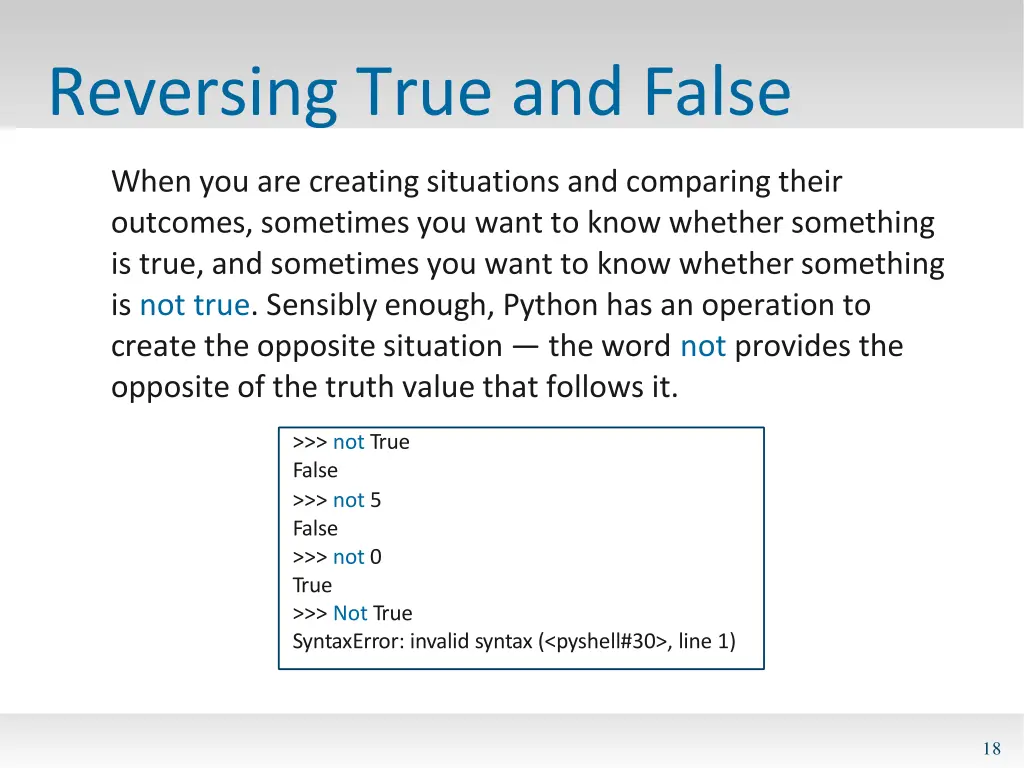 Reversing True and False

When you are creating situations and comparing their outcomes, sometimes you want to know whether something is true, and sometimes you want to know whether something is not true. Sensibly enough, Python has an operation to create the opposite situation — the word not provides the opposite of the truth value that follows it.

>>> not True
False
>>> not 5
False
>>> not 0
True
>>> Not True
SyntaxError: invalid syntax (<pyshell#30>, line 1)

18